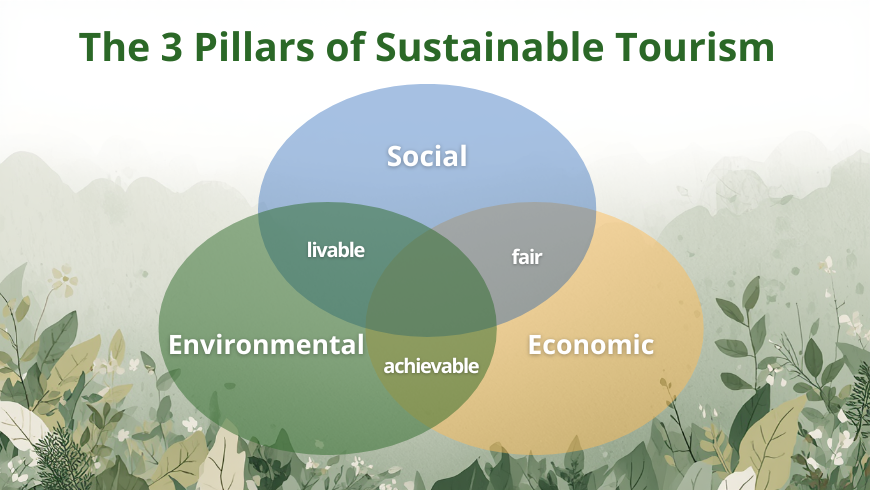 The 3 Pillars of Sustainable Tourism

Social

livable

fair

Environmental

achievable

Economic